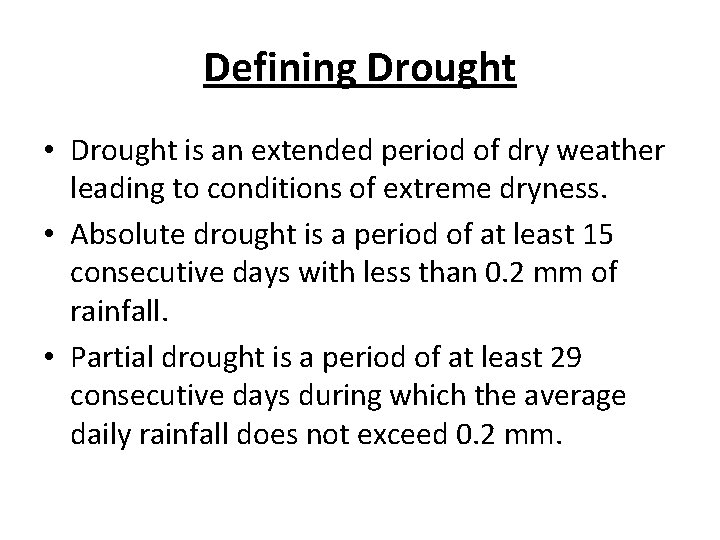 Defining Drought

• Drought is an extended period of dry weather leading to conditions of extreme dryness.

• Absolute drought is a period of at least 15 consecutive days with less than 0.2 mm of rainfall.

• Partial drought is a period of at least 29 consecutive days during which the average daily rainfall does not exceed 0.2 mm.